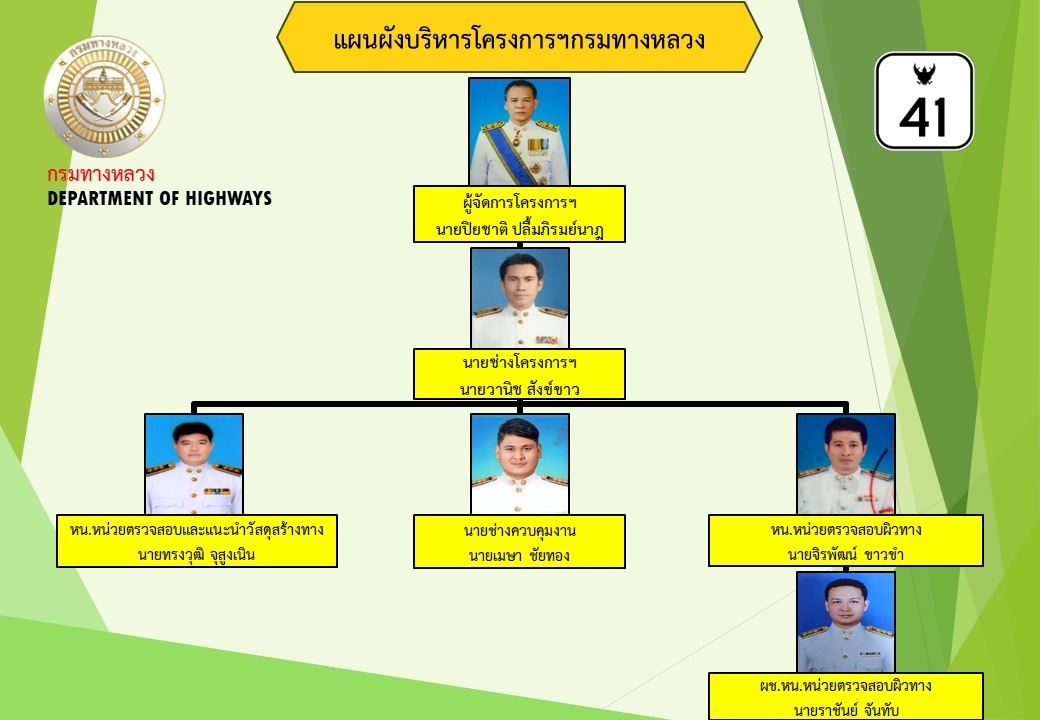 แผนผังบริหารโครงการฯกรมทางหลวง

กรมทางหลวง

กรมทางหลวง
DEPARTMENT OF HIGHWAYS

41

ผู้จัดการโครงการฯ
นายปิยชาติ ปลื้มภิรมย์นาฎ

นายช่างโครงการฯ
นายวานิช สังข์ขาว

หน.หน่วยตรวจสอบและแนะนำวัสดุสร้างทาง
นายทรงวุฒิ จูสูงเนิน

นายช่างควบคุมงาน
นายเมษา ชัยทอง

หน.หน่วยตรวจสอบผิวทาง
นายจิรพัฒน์ ขาวขำ

ผช.หน.หน่วยตรวจสอบผิวทาง
นายราชันย์ จันทับ